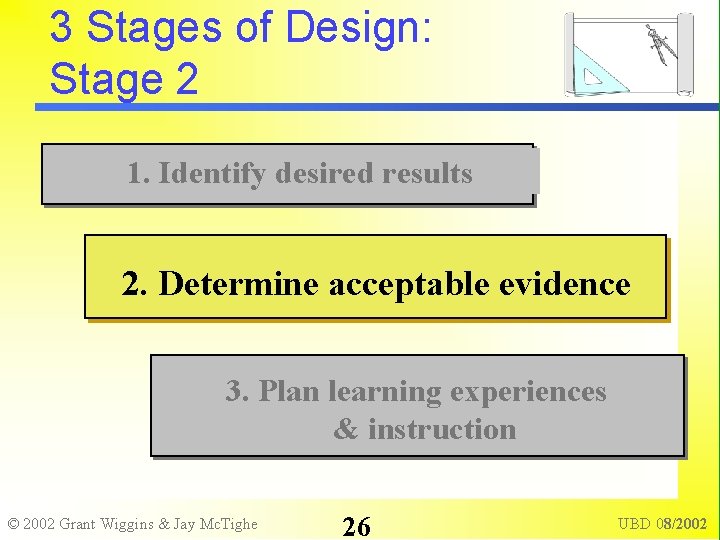 3 Stages of Design: Stage 2

1. Identify desired results

2. Determine acceptable evidence

3. Plan learning experiences & instruction

© 2002 Grant Wiggins & Jay McTighe

26

UBD 08/2002